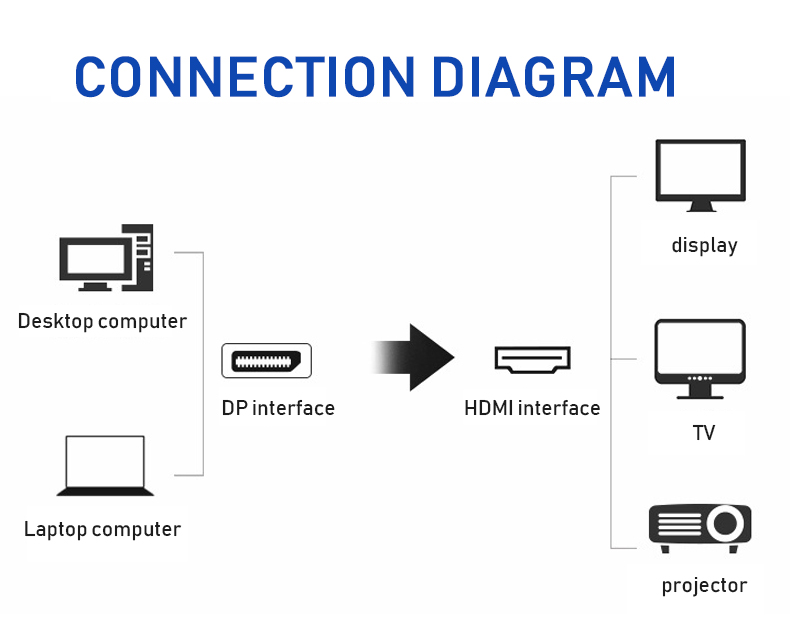 CONNECTION DIAGRAM

Desktop computer

Laptop computer

DP interface

HDMI interface

display

TV

projector